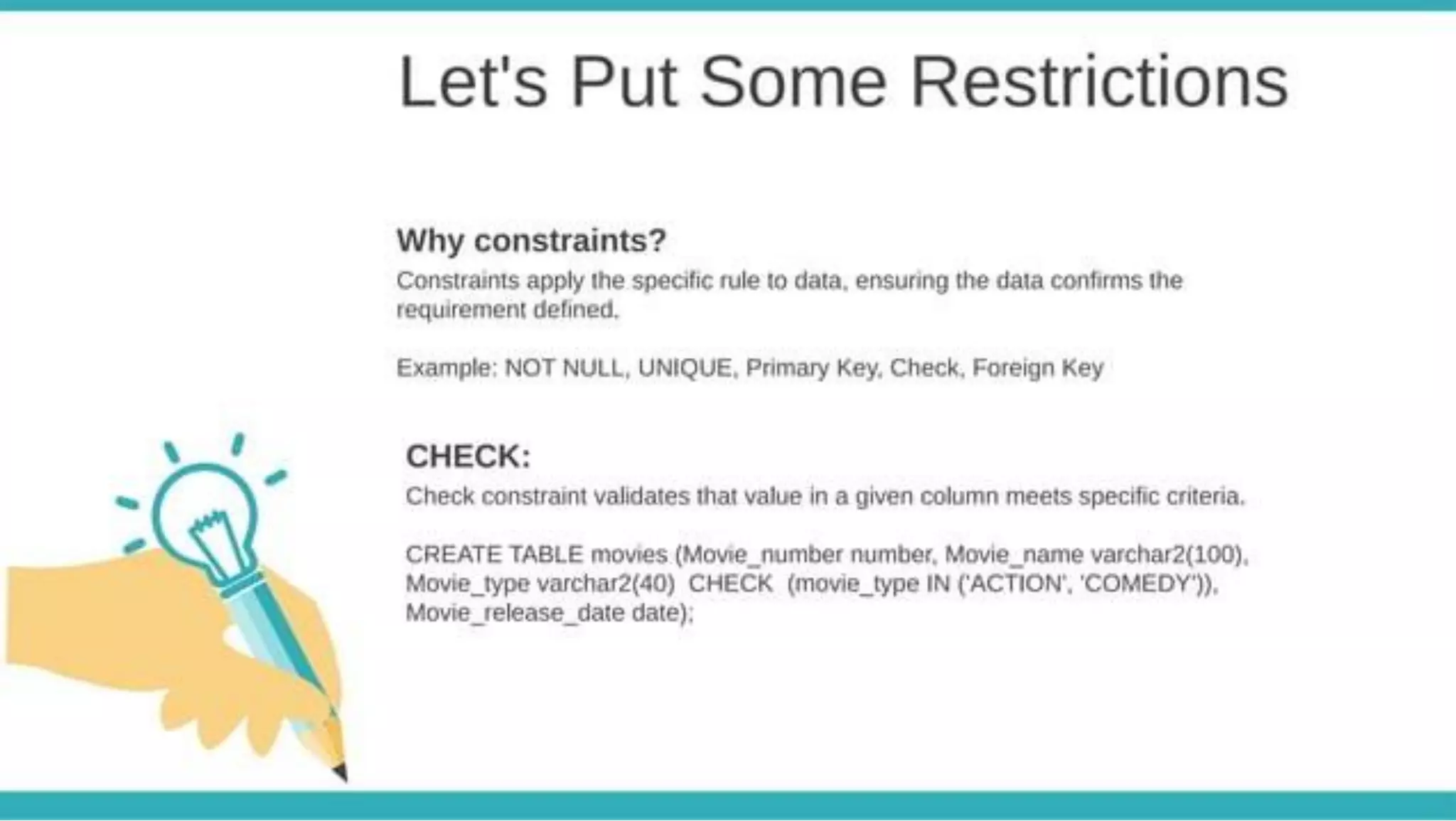 Let's Put Some Restrictions

Why constraints?
Constraints apply the specific rule to data, ensuring the data confirms the requirement defined.

Example: NOT NULL, UNIQUE, Primary Key, Check, Foreign Key

CHECK:
Check constraint validates that value in a given column meets specific criteria.

CREATE TABLE movies (Movie_number number, Movie_name varchar2(100), Movie_type varchar2(40) CHECK (movie_type IN ('ACTION', 'COMEDY')), Movie_release_date date);